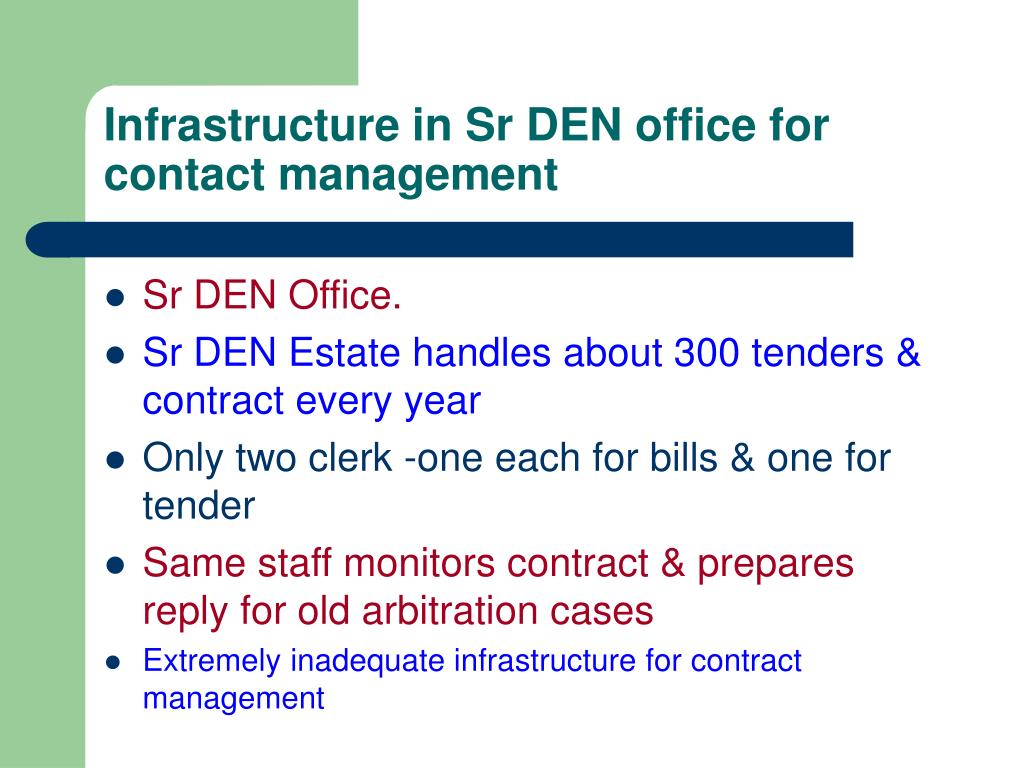 Infrastructure in Sr DEN office for contact management

- Sr DEN Office.
- Sr DEN Estate handles about 300 tenders & contract every year
- Only two clerk -one each for bills & one for tender
- Same staff monitors contract & prepares reply for old arbitration cases
- Extremely inadequate infrastructure for contract management